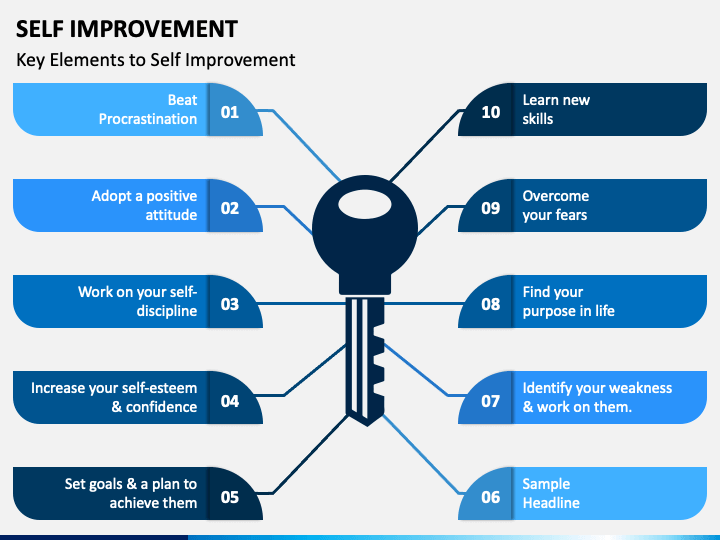 SELF IMPROVEMENT

Key Elements to Self Improvement

Beat Procrastination 01

Adopt a positive attitude 02

Work on your self-discipline 03

Increase your self-esteem & confidence 04

Set goals & a plan to achieve them 05

10 Learn new skills

09 Overcome your fears

08 Find your purpose in life

07 Identify your weakness & work on them.

06 Sample Headline